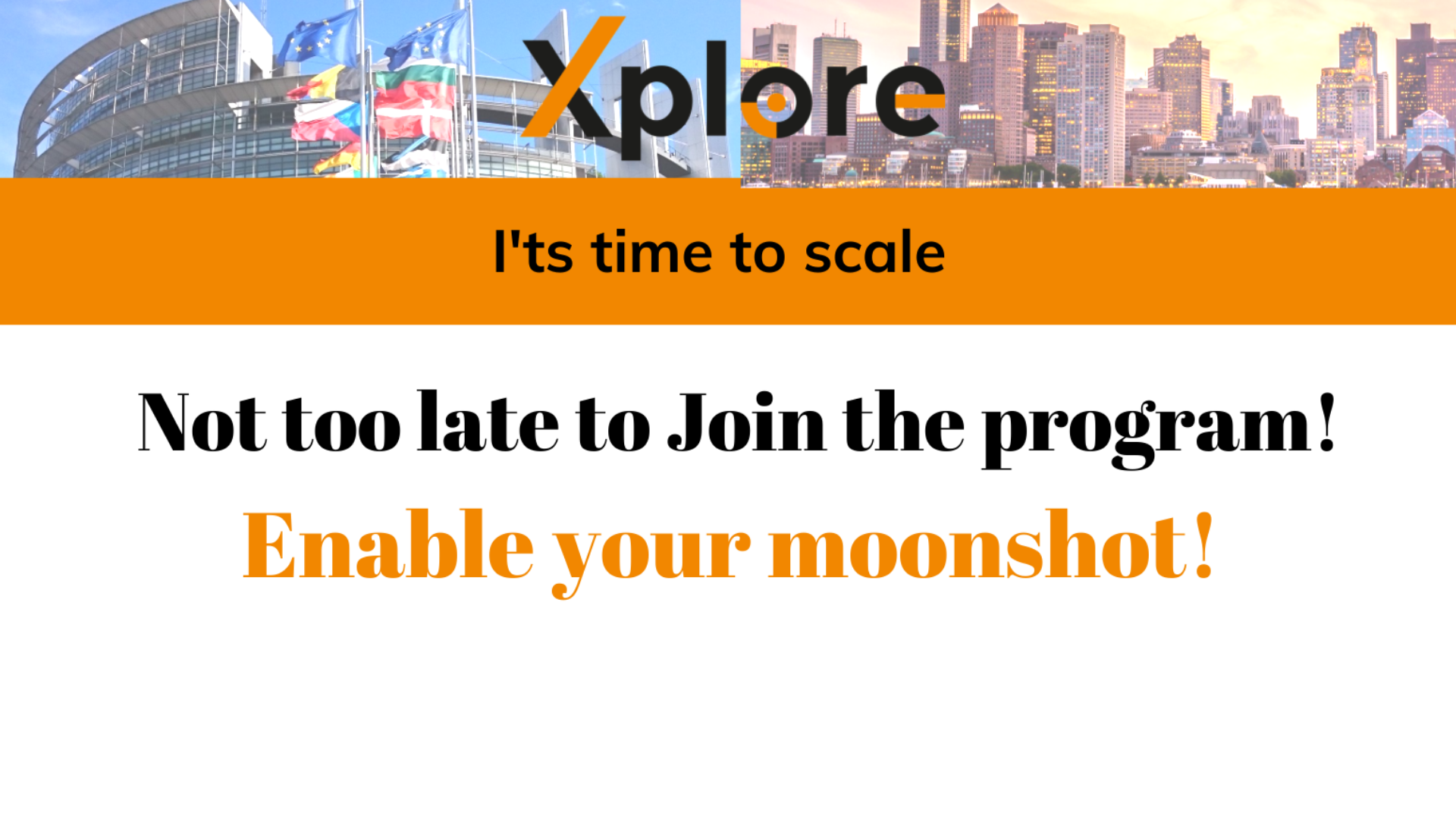 Xplore

I'ts time to scale

Not too late to Join the program!

Enable your moonshot!